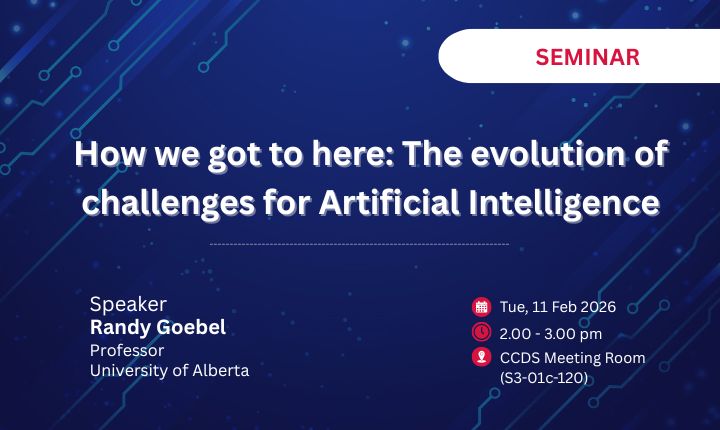 SEMINAR

How we got to here: The evolution of challenges for Artificial Intelligence

Speaker
Randy Goebel
Professor
University of Alberta

Tue, 11 Feb 2026
2.00 - 3.00 pm
CCDS Meeting Room (S3-01c-120)